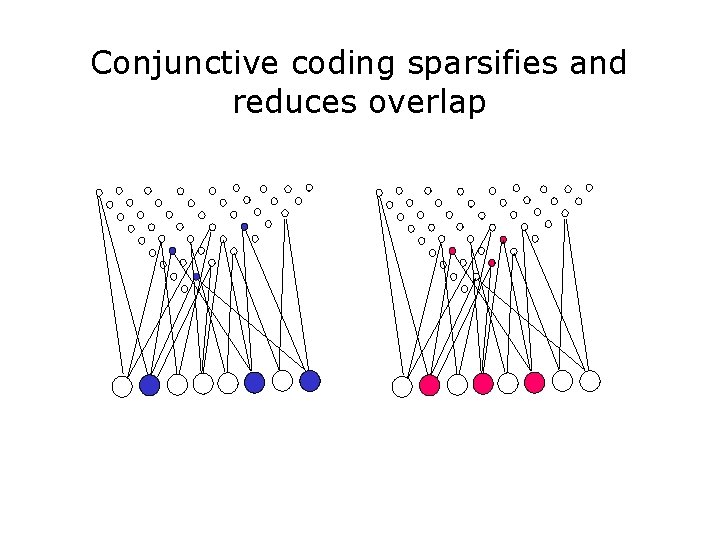 Conjunctive coding sparsifies and reduces overlap